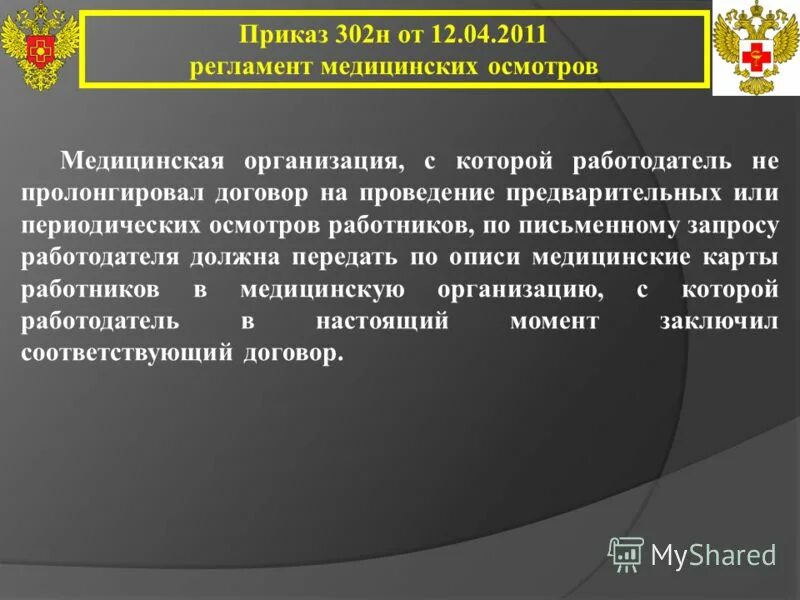 Приказ 302н от 12.04.2011
регламент медицинских осмотров

Медицинская организация, с которой работодатель не пролонгировал договор на проведение предварительных или периодических осмотров работников, по письменному запросу работодателя должна передать по описи медицинские карты работников в медицинскую организацию, с которой работодатель в настоящий момент заключил соответствующий договор.

MyShared